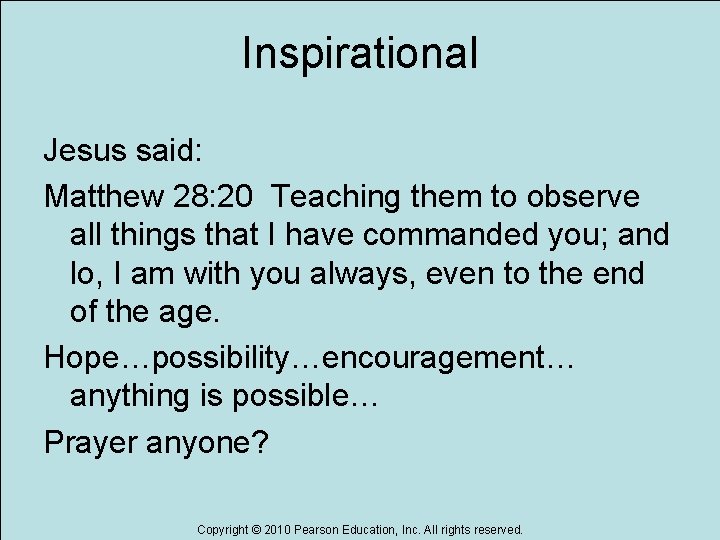 Inspirational

Jesus said:

Matthew 28:20  Teaching them to observe all things that I have commanded you; and lo, I am with you always, even to the end of the age.

Hope…possibility…encouragement… anything is possible…

Prayer anyone?

Copyright © 2010 Pearson Education, Inc. All rights reserved.